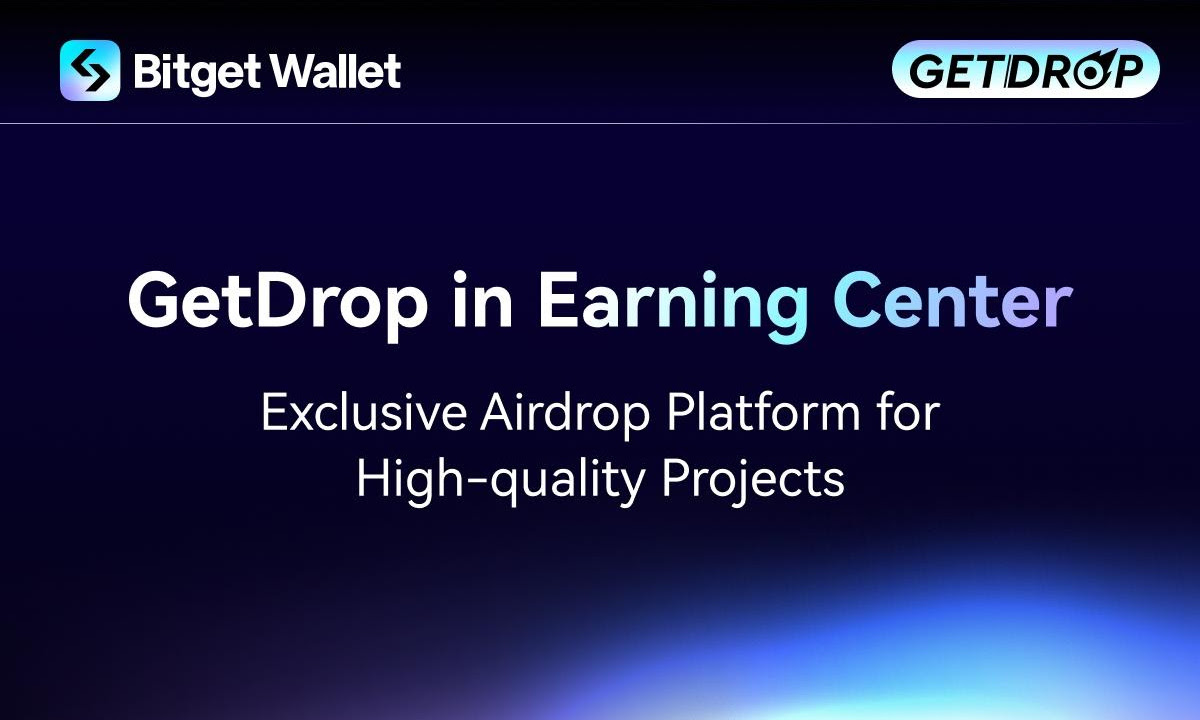 Bitget Wallet

GETDROP

GetDrop in Earning Center

Exclusive Airdrop Platform for High-quality Projects